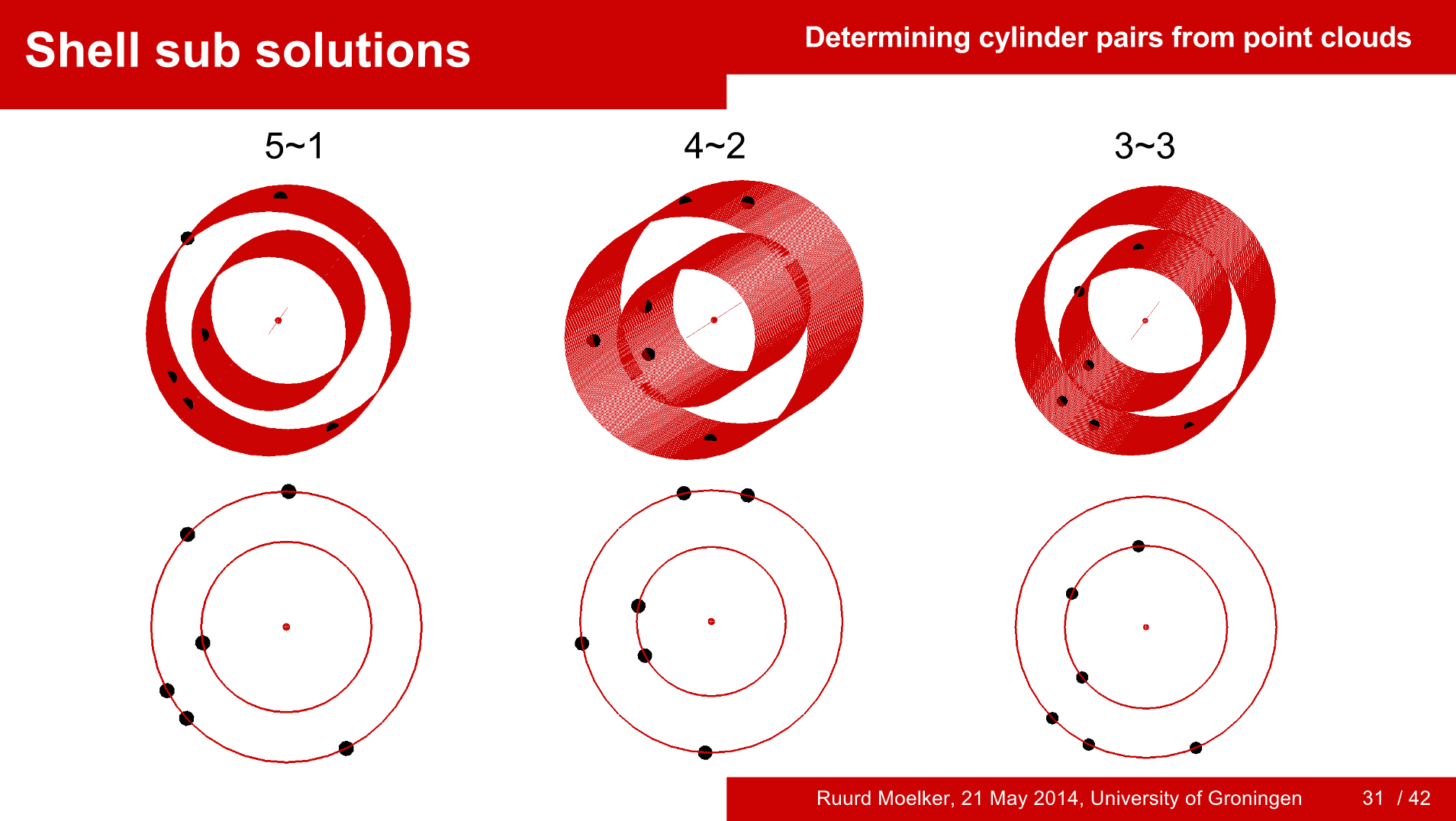 Shell sub solutions

Determining cylinder pairs from point clouds

5~1

4~2

3~3

Ruurd Moelker, 21 May 2014, University of Groningen

31 / 42